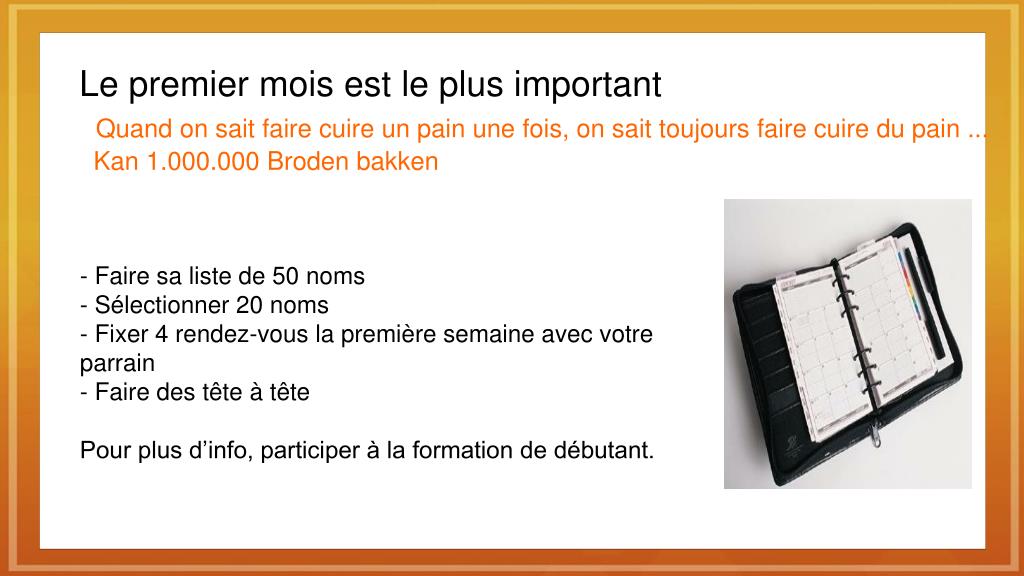 Le premier mois est le plus important

Quand on sait faire cuire un pain une fois, on sait toujours faire cuire du pain ...
Kan 1.000.000 Broden bakken

- Faire sa liste de 50 noms
- Sélectionner 20 noms
- Fixer 4 rendez-vous la première semaine avec votre parrain
- Faire des tête à tête

Pour plus d’info, participer à la formation de débutant.